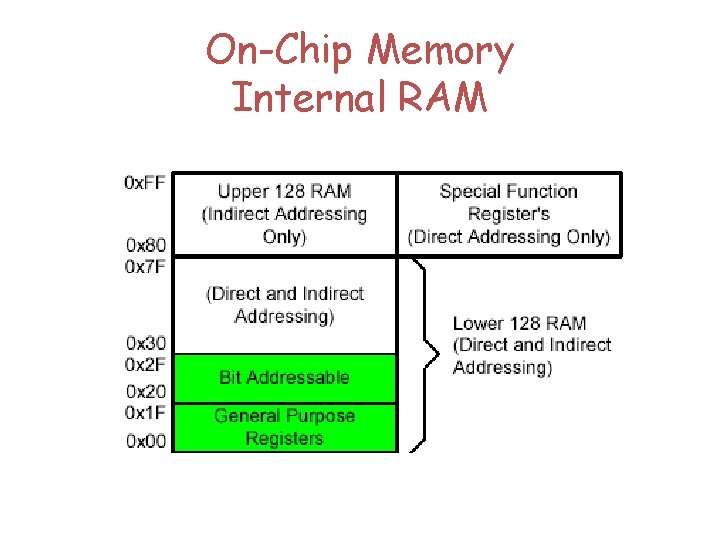 On-Chip Memory
Internal RAM

0xFF
Upper 128 RAM (Indirect Addressing Only)
Special Function Register's (Direct Addressing Only)
0x80
0x7F
(Direct and Indirect Addressing)
0x30
0x2F
Bit Addressable
0x20
0x1F
General Purpose Registers
0x00
Lower 128 RAM (Direct and Indirect Addressing)